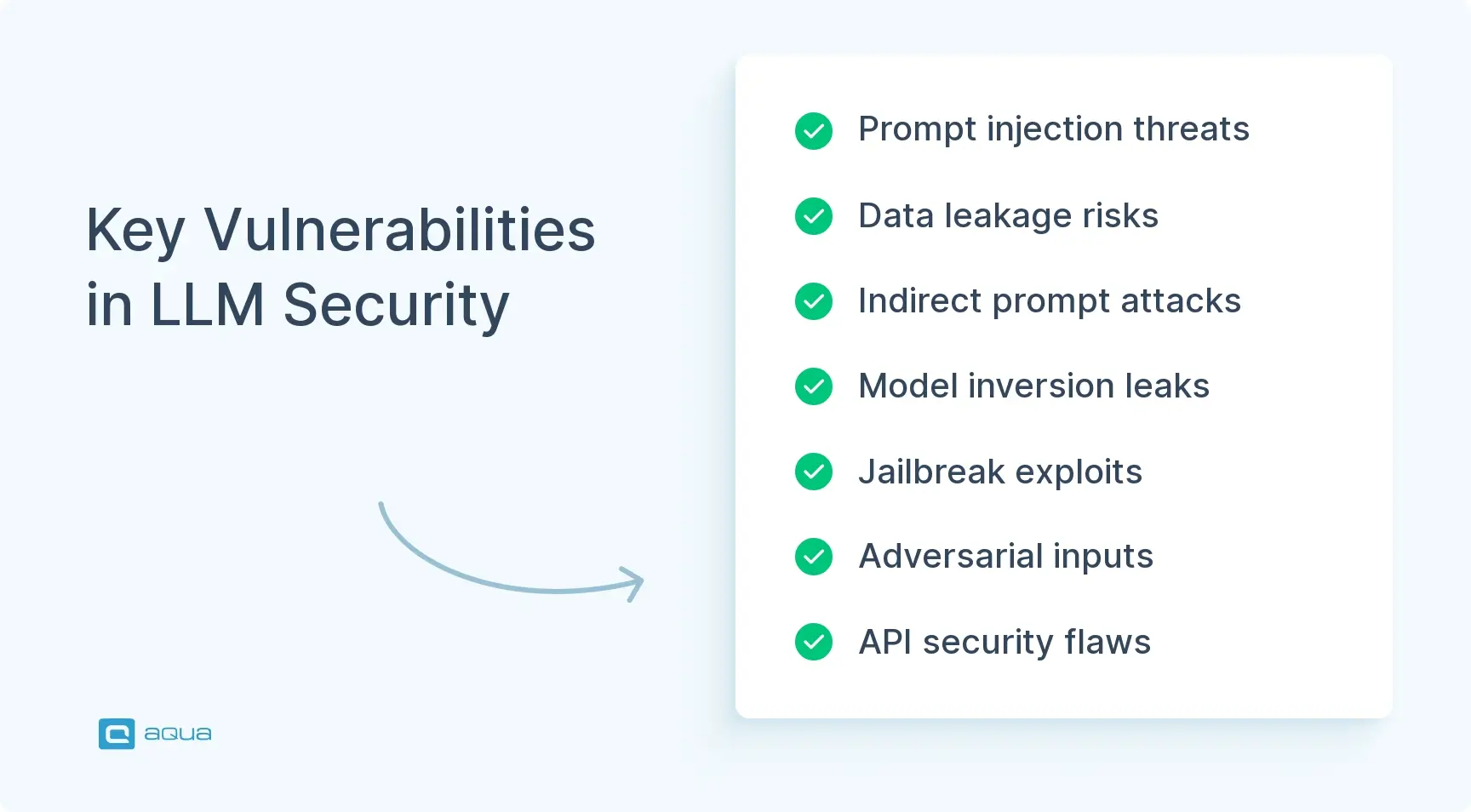 Key Vulnerabilities in LLM Security

Prompt injection threats

Data leakage risks

Indirect prompt attacks

Model inversion leaks

Jailbreak exploits

Adversarial inputs

API security flaws

aqua